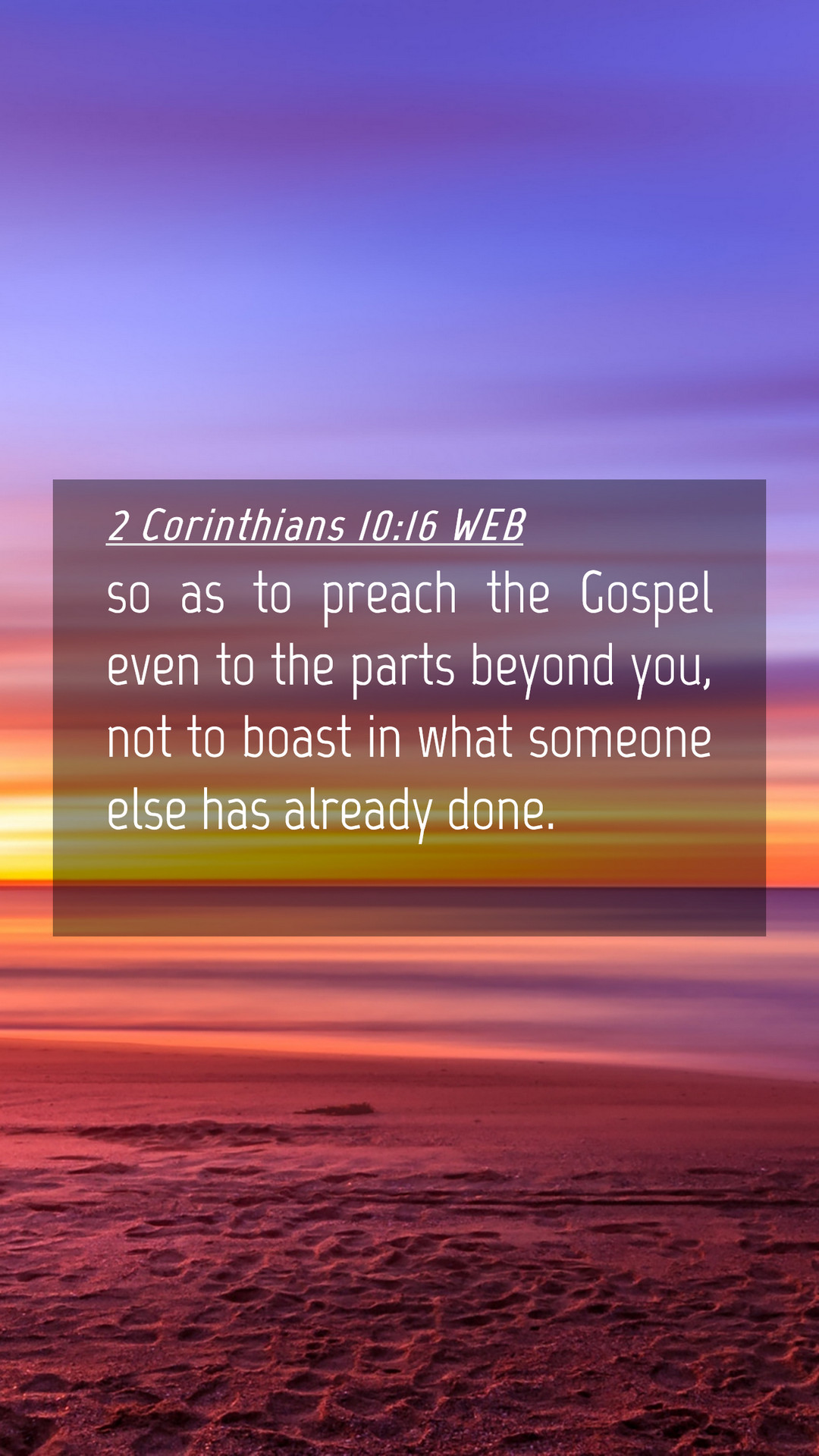 2 Corinthians 10:16 WEB
so as to preach the Gospel even to the parts beyond you, not to boast in what someone else has already done.